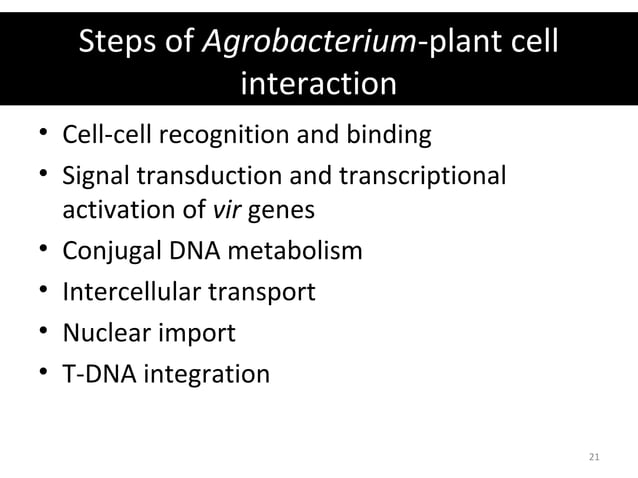 Steps of Agrobacterium-plant cell interaction

• Cell-cell recognition and binding
• Signal transduction and transcriptional activation of vir genes
• Conjugal DNA metabolism
• Intercellular transport
• Nuclear import
• T-DNA integration

21